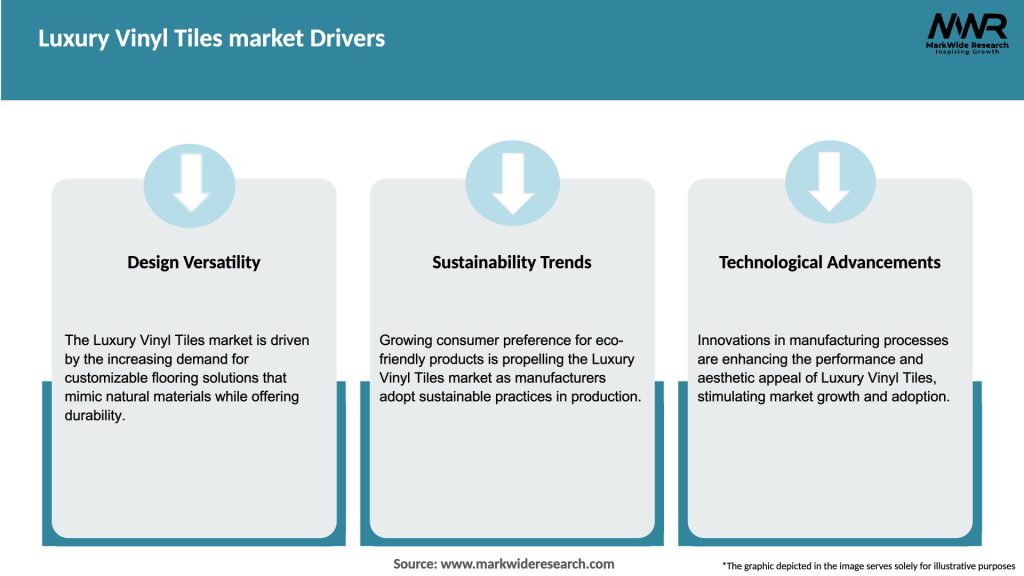 Luxury Vinyl Tiles market Drivers

MWR
MarkWide Research
Inspiring Growth

Design Versatility

The Luxury Vinyl Tiles market is driven by the increasing demand for customizable flooring solutions that mimic natural materials while offering durability.

Sustainability Trends

Growing consumer preference for eco-friendly products is propelling the Luxury Vinyl Tiles market as manufacturers adopt sustainable practices in production.

Technological Advancements

Innovations in manufacturing processes are enhancing the performance and aesthetic appeal of Luxury Vinyl Tiles, stimulating market growth and adoption.

Source: www.markwideresearch.com

*The graphic depicted in the image serves solely for illustrative purposes